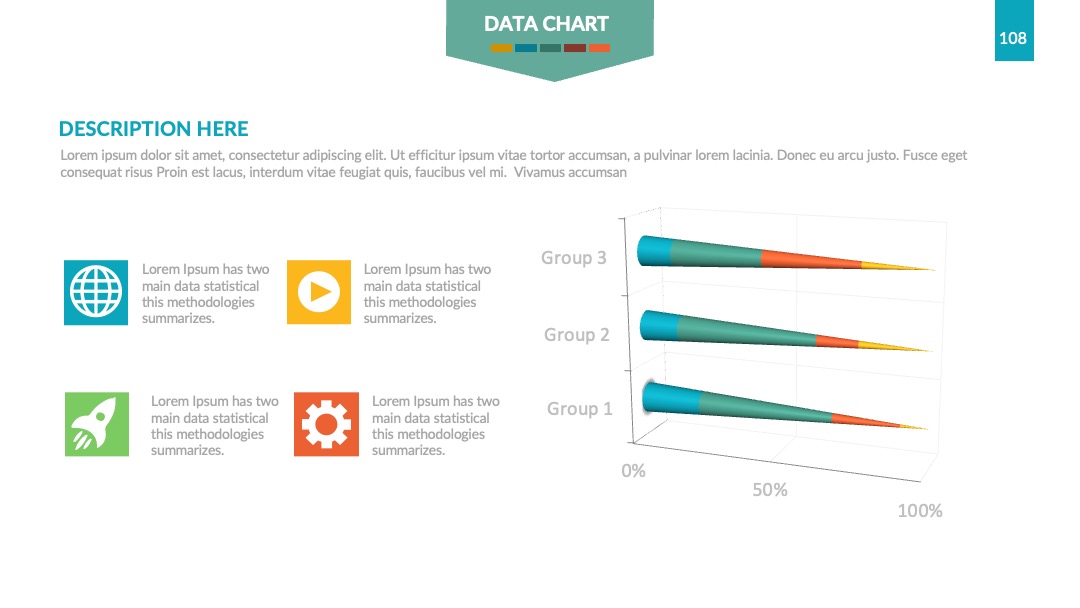 DATA CHART

108

DESCRIPTION HERE

Lorem ipsum dolor sit amet, consectetur adipiscing elit. Ut efficitur ipsum vitae tortor accumsan, a pulvinar lorem lacinia. Donec eu arcu justo. Fusce eget consequat risus Proin est lacus, interdum vitae feugiat quis, faucibus vel mi. Vivamus accumsan

Lorem Ipsum has two main data statistical this methodologies summarizes.

Lorem Ipsum has two main data statistical this methodologies summarizes.

Lorem Ipsum has two main data statistical this methodologies summarizes.

Lorem Ipsum has two main data statistical this methodologies summarizes.

Group 3
Group 2
Group 1
0%
50%
100%